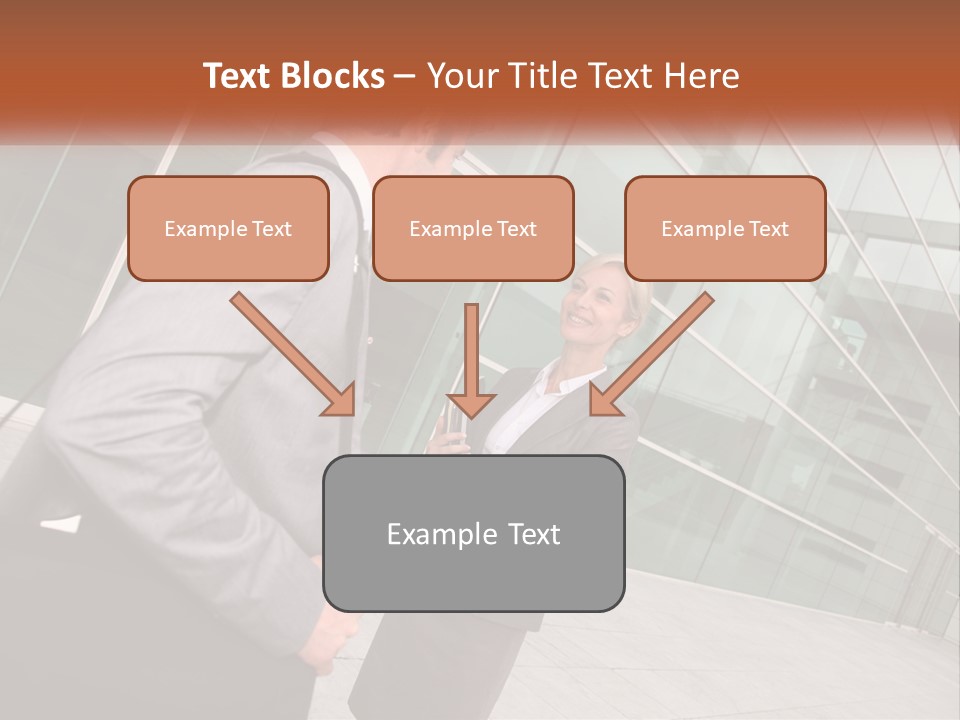 Text Blocks – Your Title Text Here

Example Text

Example Text

Example Text

Example Text